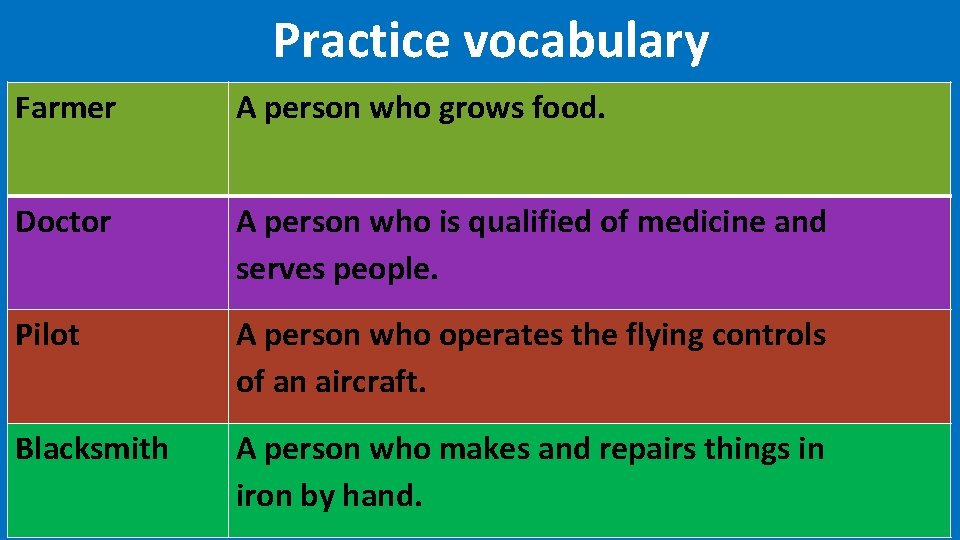 Practice vocabulary

| Farmer | A person who grows food. |
|---|---|
| Doctor | A person who is qualified of medicine and serves people. |
| Pilot | A person who operates the flying controls of an aircraft. |
| Blacksmith | A person who makes and repairs things in iron by hand. |